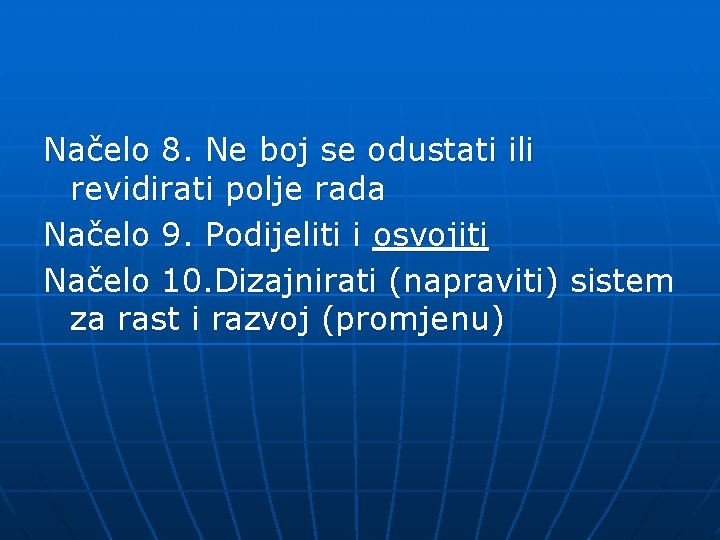 Načelo 8. Ne boj se odustati ili revidirati polje rada

Načelo 9. Podijeliti i osvojiti

Načelo 10.Dizajnirati (napraviti) sistem za rast i razvoj (promjenu)